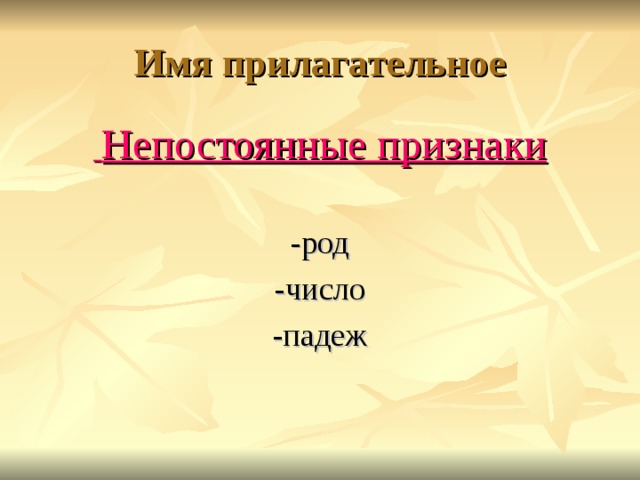 Имя прилагательное

Непостоянные признаки

-род
-число
-падеж